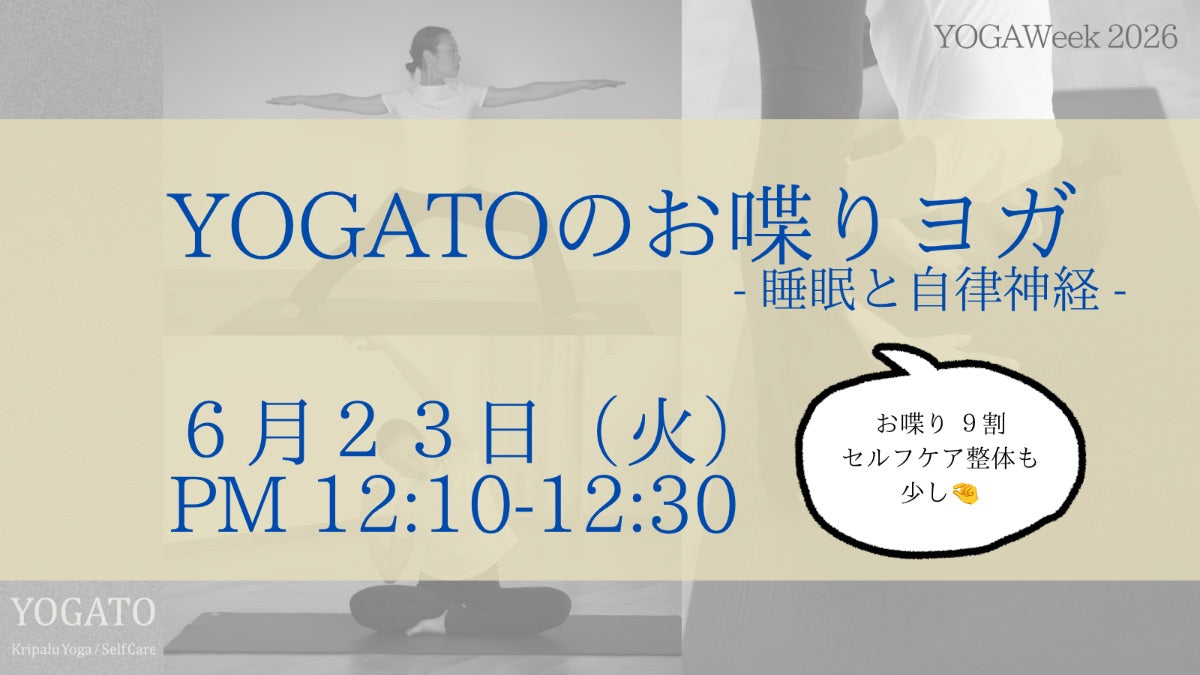 YOGAWeek 2026

YOGATOのお喋りヨガ
- 睡眠と自律神経 -

６月２３日（火）
PM 12:10-12:30

お喋り ９割
セルフケア整体も
少し🤏

YOGATO
Kripalu Yoga / SelfCare